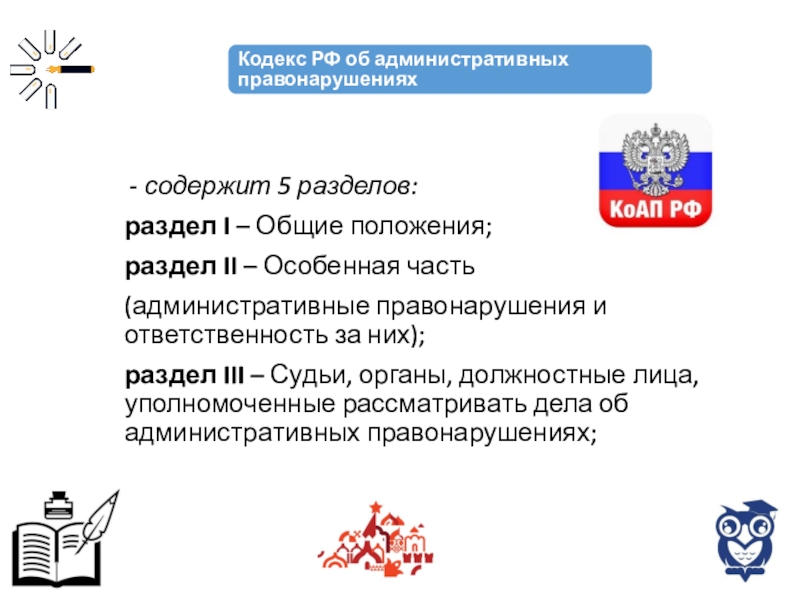 Кодекс РФ об административных правонарушениях

КоАП РФ

- содержит 5 разделов:

раздел I – Общие положения;

раздел II – Особенная часть

(административные правонарушения и ответственность за них);

раздел III – Судьи, органы, должностные лица, уполномоченные рассматривать дела об административных правонарушениях;